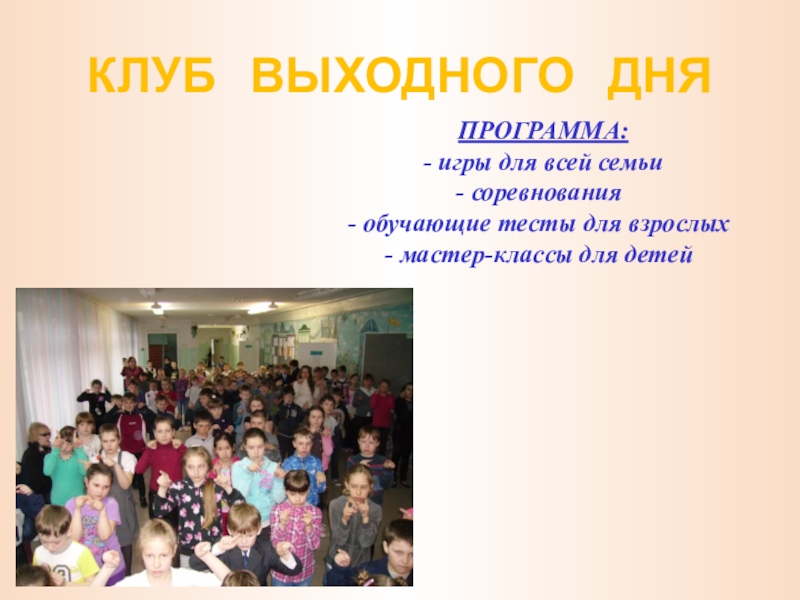 КЛУБ ВЫХОДНОГО ДНЯ

ПРОГРАММА:
- игры для всей семьи
- соревнования
- обучающие тесты для взрослых
- мастер-классы для детей